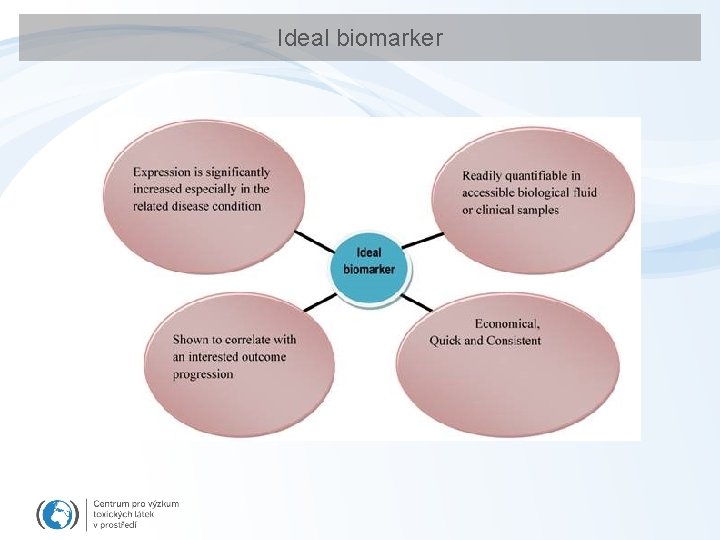 Ideal biomarker

Expression is significantly increased especially in the related disease condition

Readily quantifiable in accessible biological fluid or clinical samples

Ideal biomarker

Shown to correlate with an interested outcome progression

Economical, Quick and Consistent

Centrum pro výzkum toxických látek v prostředí